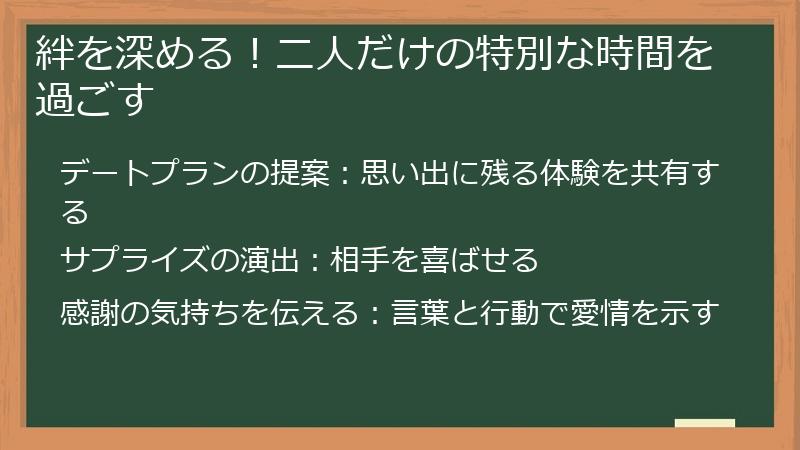 絆を深める！二人だけの特別な時間を過ごす

デートプランの提案：思い出に残る体験を共有する

サプライズの演出：相手を喜ばせる

感謝の気持ちを伝える：言葉と行動で愛情を示す